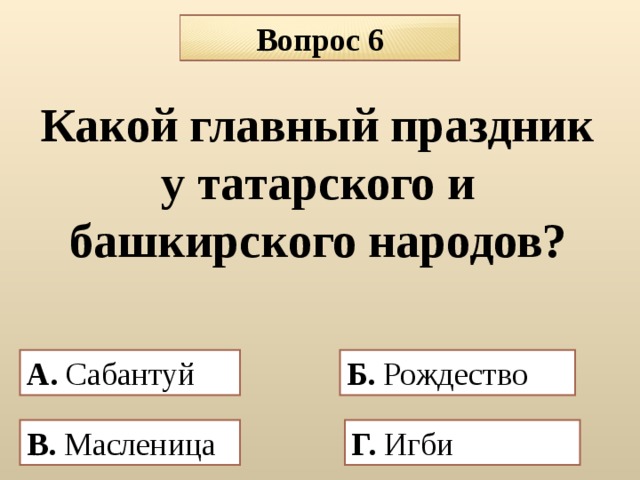 Вопрос 6

Какой главный праздник у татарского и башкирского народов?

А. Сабантуй

Б. Рождество

В. Масленица

Г. Игби